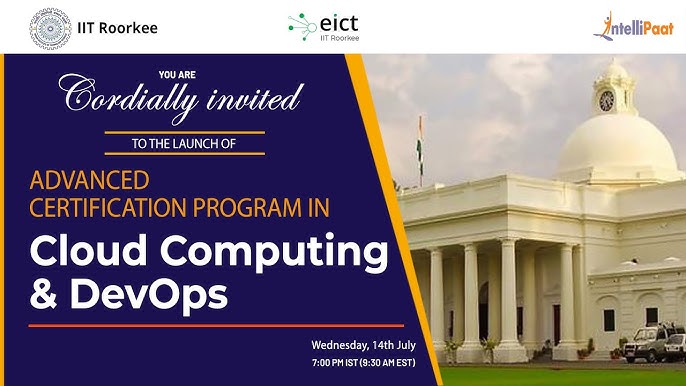 IIT Roorkee

eict
IIT Roorkee

IntelliPaat

YOU ARE
Cordially invited
TO THE LAUNCH OF

ADVANCED CERTIFICATION PROGRAM IN
Cloud Computing & DevOps

Wednesday, 14th July
7:00 PM IST (9:30 AM EST)